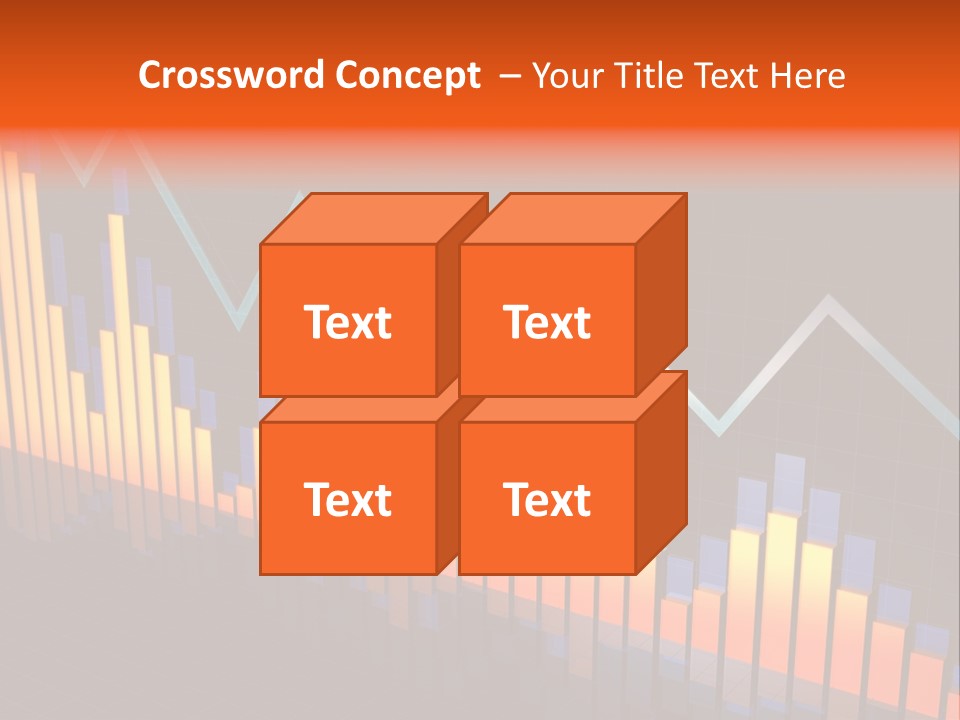 Crossword Concept – Your Title Text Here

Text

Text

Text

Text